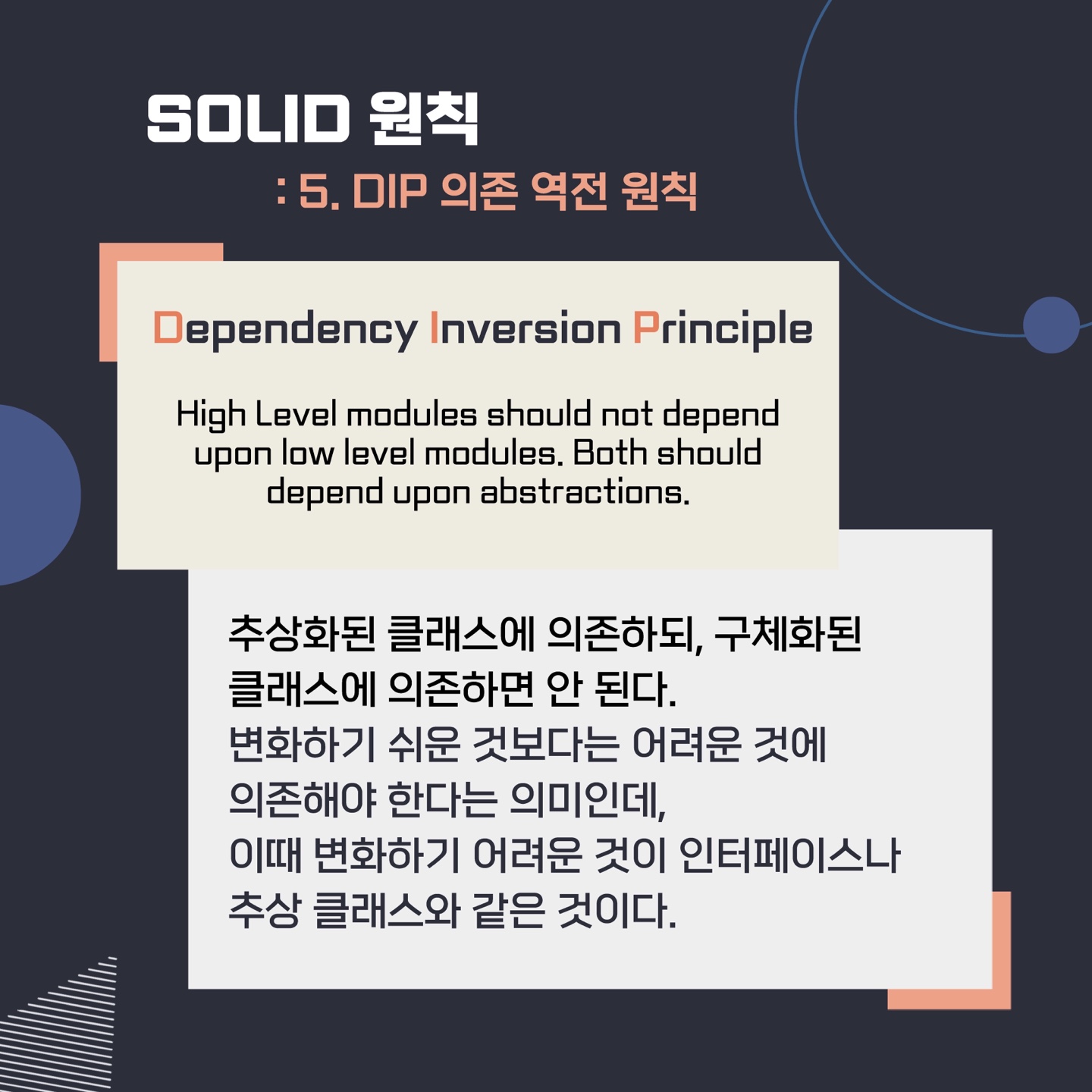 SOLID 원칙

: 5. DIP 의존 역전 원칙

Dependency Inversion Principle

High Level modules should not depend upon low level modules. Both should depend upon abstractions.

추상화된 클래스에 의존하되, 구체화된 클래스에 의존하면 안 된다.
변화하기 쉬운 것보다는 어려운 것에 의존해야 한다는 의미인데,
이때 변화하기 어려운 것이 인터페이스나 추상 클래스와 같은 것이다.